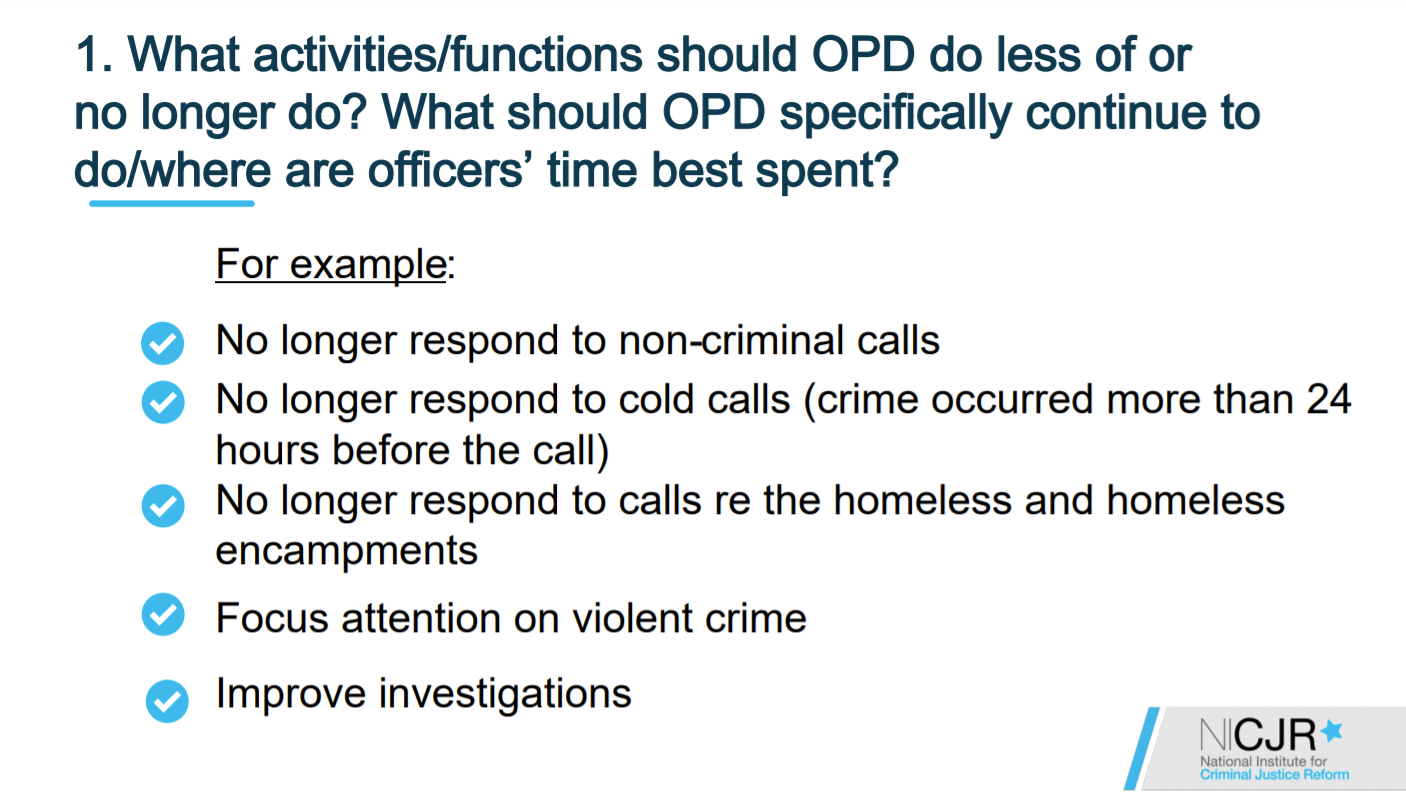 1. What activities/functions should OPD do less of or no longer do? What should OPD specifically continue to do/where are officers' time best spent?

For example:

No longer respond to non-criminal calls

No longer respond to cold calls (crime occurred more than 24 hours before the call)

No longer respond to calls re the homeless and homeless encampments

Focus attention on violent crime

Improve investigations

NICJR
National Institute for
Criminal Justice Reform